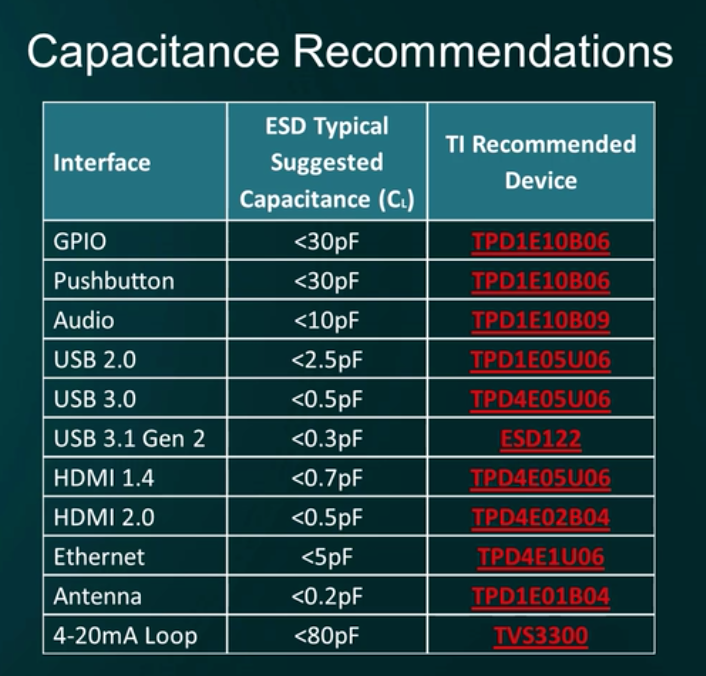 Capacitance Recommendations

| Interface | ESD Typical Suggested Capacitance ($C_L$) | TI Recommended Device |
|---|---|---|
| GPIO | <30pF | TPD1E10B06 |
| Pushbutton | <30pF | TPD1E10B06 |
| Audio | <10pF | TPD1E10B09 |
| USB 2.0 | <2.5pF | TPD1E05U06 |
| USB 3.0 | <0.5pF | TPD4E05U06 |
| USB 3.1 Gen 2 | <0.3pF | ESD122 |
| HDMI 1.4 | <0.7pF | TPD4E05U06 |
| HDMI 2.0 | <0.5pF | TPD4E02B04 |
| Ethernet | <5pF | TPD4E1U06 |
| Antenna | <0.2pF | TPD1E01B04 |
| 4-20mA Loop | <80pF | TVS3300 |